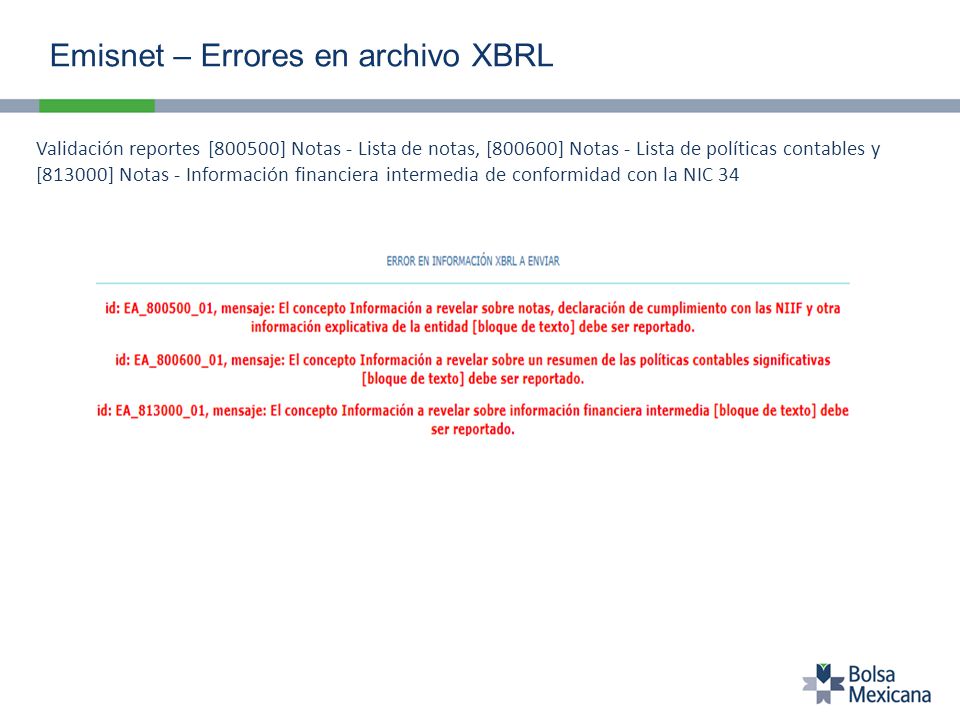 Emisnet – Errores en archivo XBRL

Validación reportes [800500] Notas - Lista de notas, [800600] Notas - Lista de políticas contables y [813000] Notas - Información financiera intermedia de conformidad con la NIC 34

ERROR EN INFORMACIÓN XBRL A ENVIAR

id: EA_800500_01, mensaje: El concepto Información a revelar sobre notas, declaración de cumplimiento con las NIIF y otra información explicativa de la entidad [bloque de texto] debe ser reportado.

id: EA_800600_01, mensaje: El concepto Información a revelar sobre un resumen de las políticas contables significativas [bloque de texto] debe ser reportado.

id: EA_813000_01, mensaje: El concepto Información a revelar sobre información financiera intermedia [bloque de texto] debe ser reportado.

Bolsa Mexicana